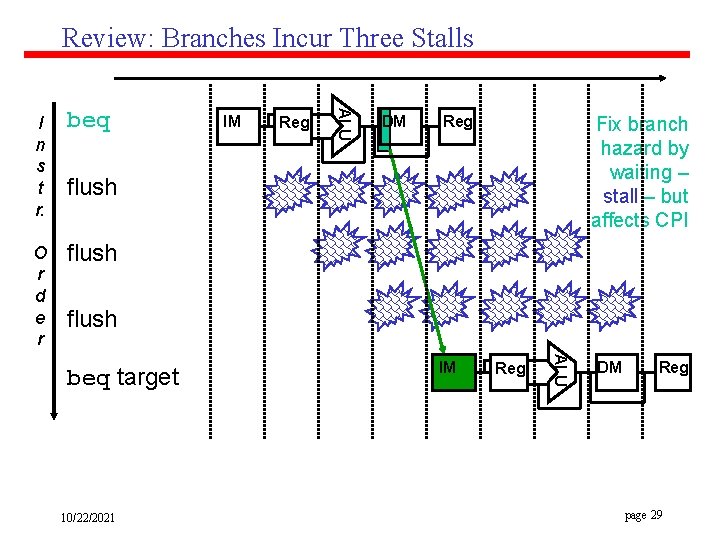 Review: Branches Incur Three Stalls

I n s t r. O r d e r

beq

IM Reg ALU DM Reg

Fix branch hazard by waiting – stall – but affects CPI

flush

flush

flush

beq target

IM Reg ALU DM Reg

10/22/2021

page 29